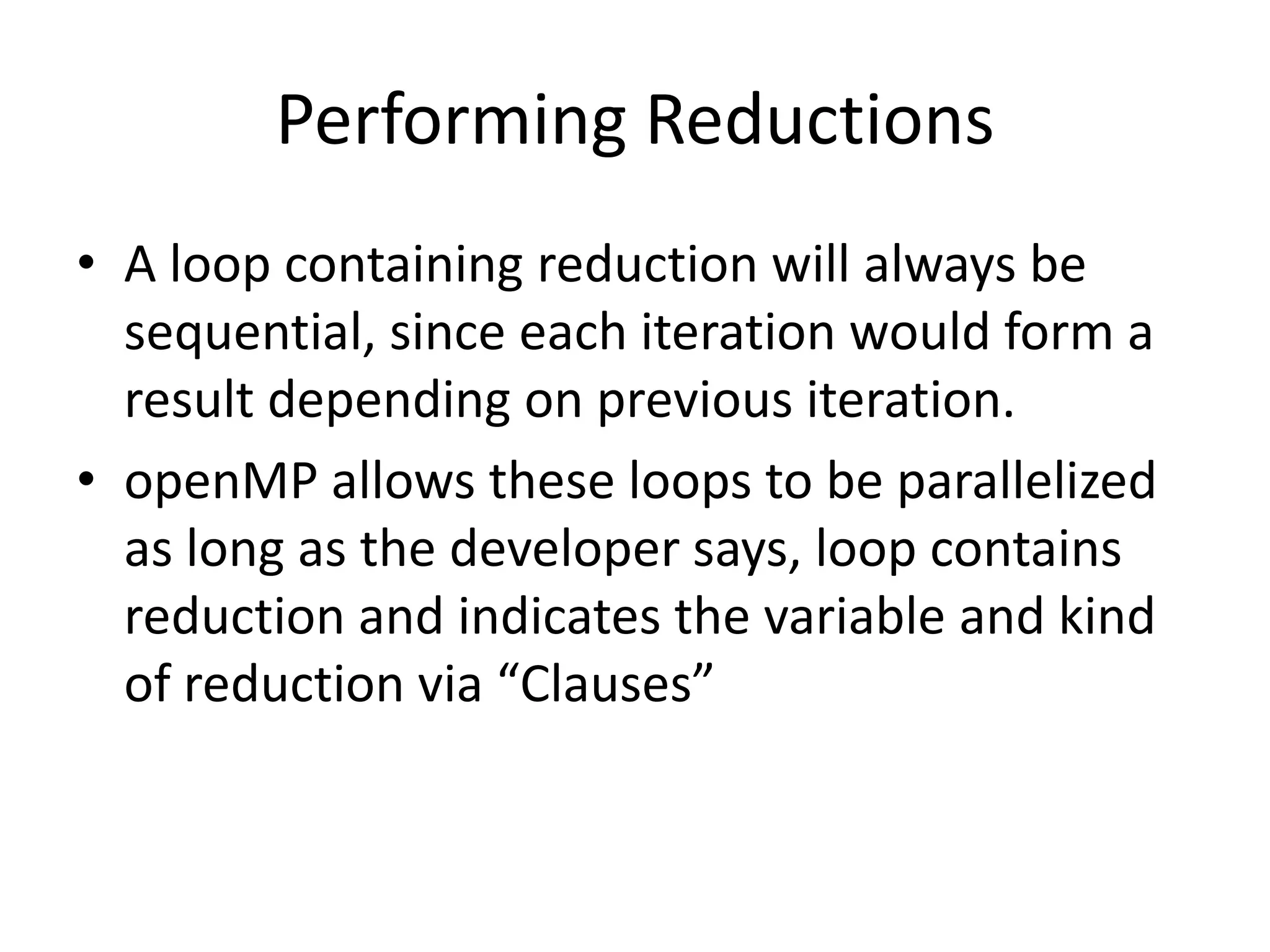 Performing Reductions

• A loop containing reduction will always be sequential, since each iteration would form a result depending on previous iteration.

• openMP allows these loops to be parallelized as long as the developer says, loop contains reduction and indicates the variable and kind of reduction via “Clauses”